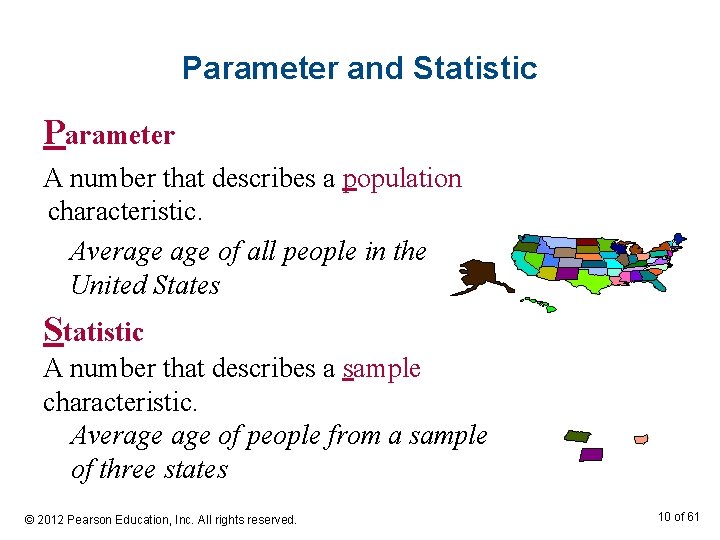 Parameter and Statistic

Parameter

A number that describes a population characteristic.

Average age of all people in the United States

Statistic

A number that describes a sample characteristic.

Average age of people from a sample of three states

© 2012 Pearson Education, Inc. All rights reserved.

10 of 61